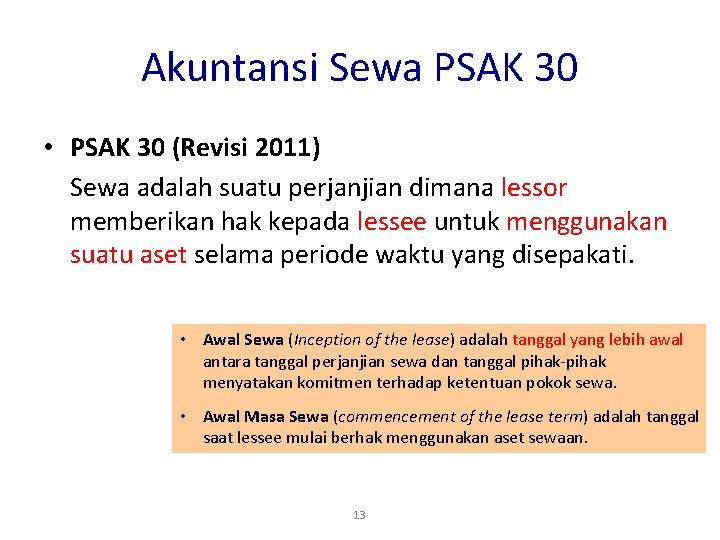 Akuntansi Sewa PSAK 30

• PSAK 30 (Revisi 2011)
Sewa adalah suatu perjanjian dimana lessor memberikan hak kepada lessee untuk menggunakan suatu aset selama periode waktu yang disepakati.

• Awal Sewa (Inception of the lease) adalah tanggal yang lebih awal antara tanggal perjanjian sewa dan tanggal pihak-pihak menyatakan komitmen terhadap ketentuan pokok sewa.

• Awal Masa Sewa (commencement of the lease term) adalah tanggal saat lessee mulai berhak menggunakan aset sewaan.

13